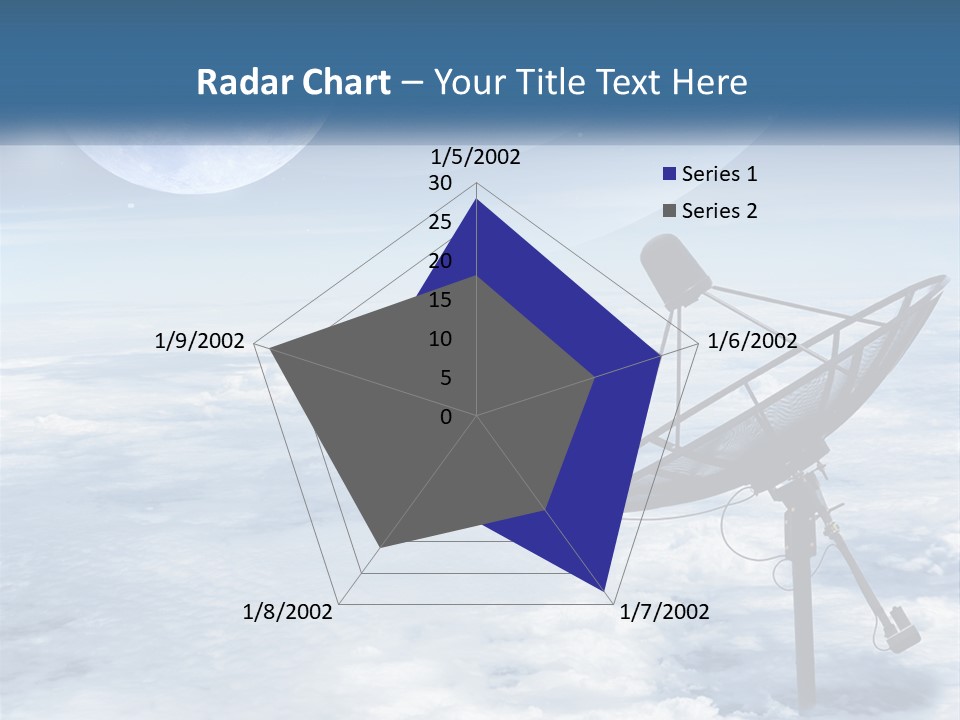 Radar Chart – Your Title Text Here

1/5/2002
30
25
20
15
10
5
0
1/6/2002
1/7/2002
1/8/2002
1/9/2002

Series 1
Series 2